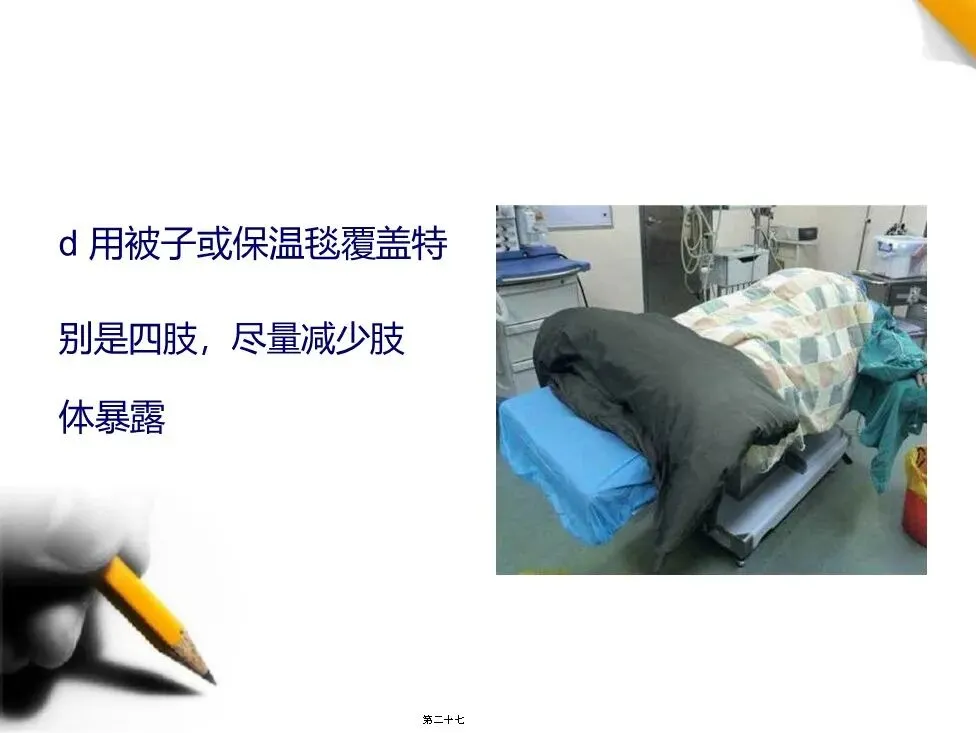 d 用被子或保温毯覆盖特别是四肢，尽量减少肢体暴露

第二十七